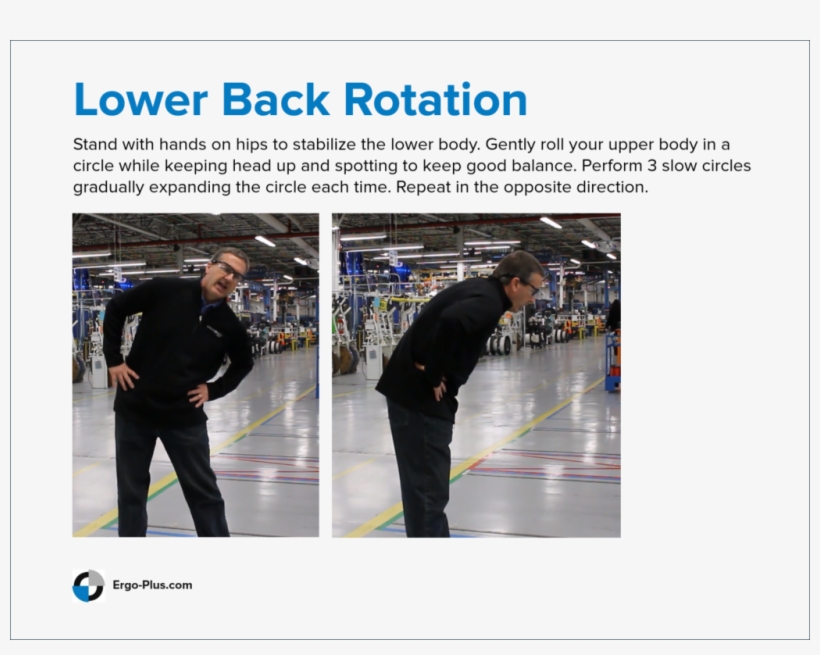 Lower Back Rotation

Stand with hands on hips to stabilize the lower body. Gently roll your upper body in a circle while keeping head up and spotting to keep good balance. Perform 3 slow circles gradually expanding the circle each time. Repeat in the opposite direction.

Ergo-Plus.com